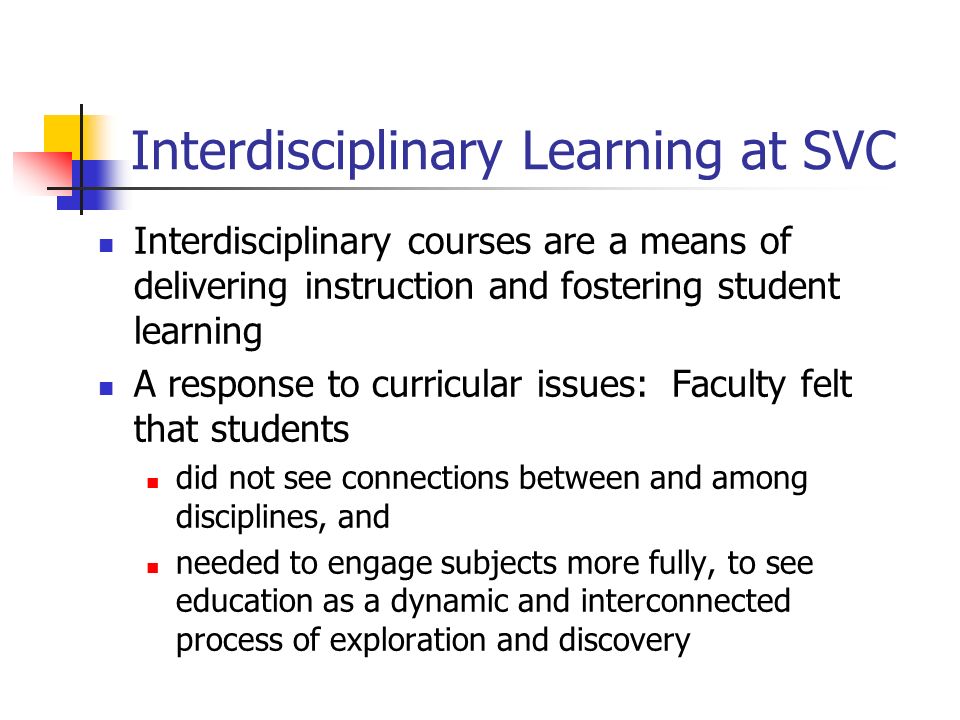 Interdisciplinary Learning at SVC

- Interdisciplinary courses are a means of delivering instruction and fostering student learning
- A response to curricular issues: Faculty felt that students
  - did not see connections between and among disciplines, and
  - needed to engage subjects more fully, to see education as a dynamic and interconnected process of exploration and discovery